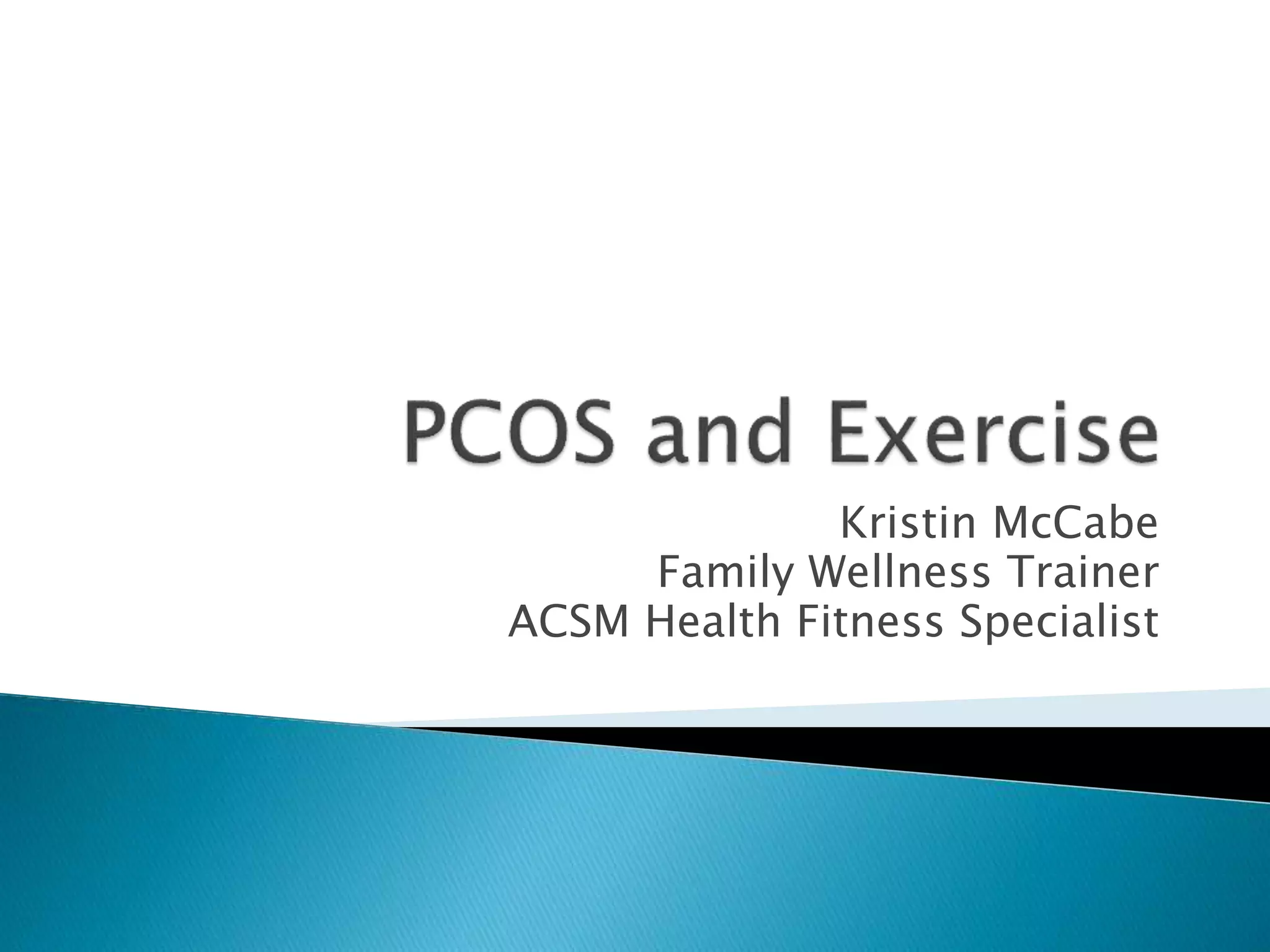 PCOS and Exercise

Kristin McCabe
Family Wellness Trainer
ACSM Health Fitness Specialist